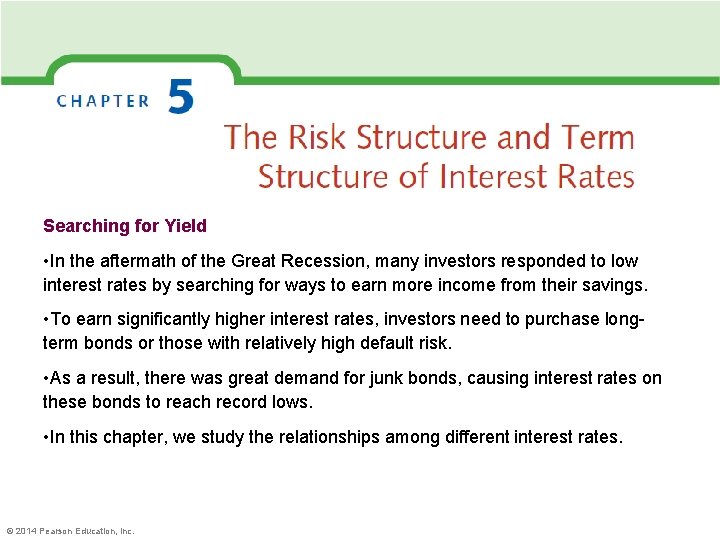 CHAPTER 5

The Risk Structure and Term Structure of Interest Rates

Searching for Yield

•In the aftermath of the Great Recession, many investors responded to low interest rates by searching for ways to earn more income from their savings.

•To earn significantly higher interest rates, investors need to purchase long-term bonds or those with relatively high default risk.

•As a result, there was great demand for junk bonds, causing interest rates on these bonds to reach record lows.

•In this chapter, we study the relationships among different interest rates.

© 2014 Pearson Education, Inc.